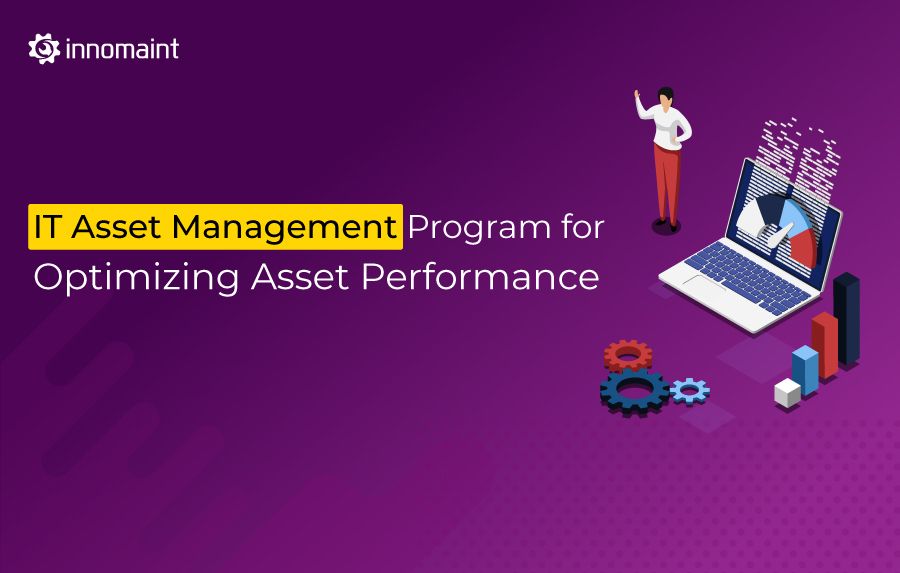 innomaint

IT Asset Management Program for Optimizing Asset Performance